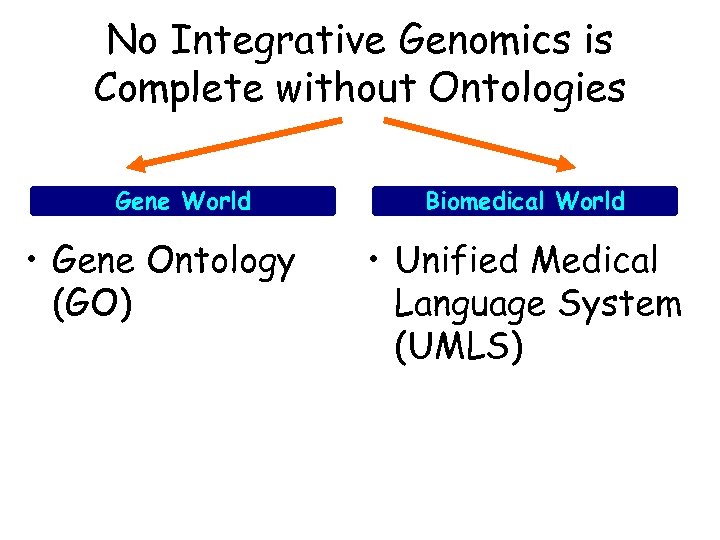 No Integrative Genomics is Complete without Ontologies

Gene World

• Gene Ontology (GO)

Biomedical World

• Unified Medical Language System (UMLS)